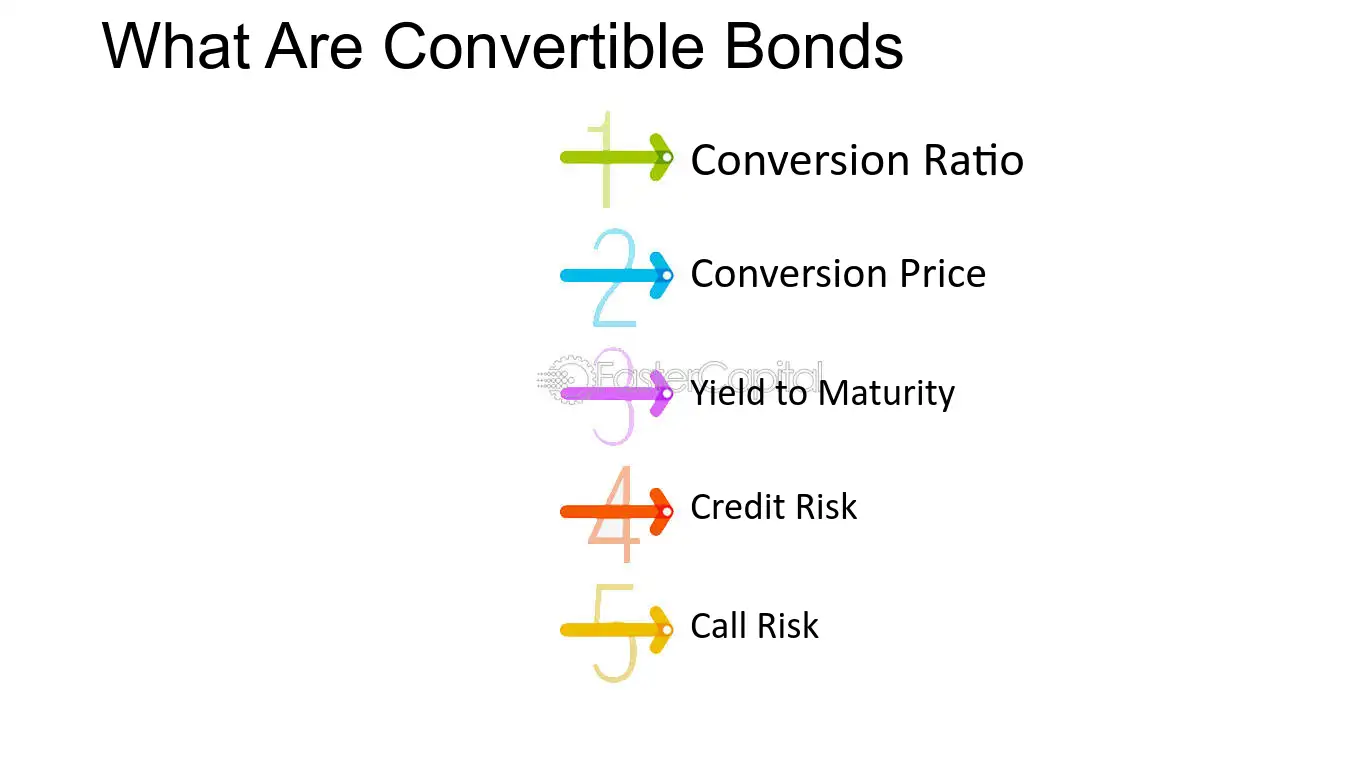 What Are Convertible Bonds

1 Conversion Ratio

2 Conversion Price

3 Yield to Maturity

4 Credit Risk

5 Call Risk

FasterCapital